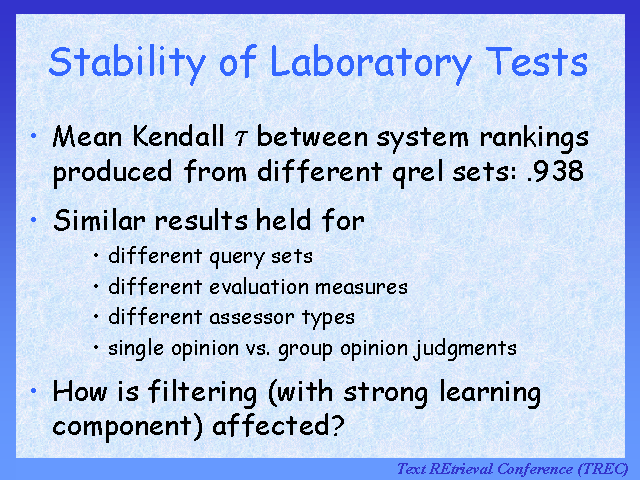 Stability of Laboratory Tests

• Mean Kendall $\tau$ between system rankings produced from different qrel sets: .938

• Similar results held for

• different query sets

• different evaluation measures

• different assessor types

• single opinion vs. group opinion judgments

• How is filtering (with strong learning component) affected?

Text REtrieval Conference (TREC)